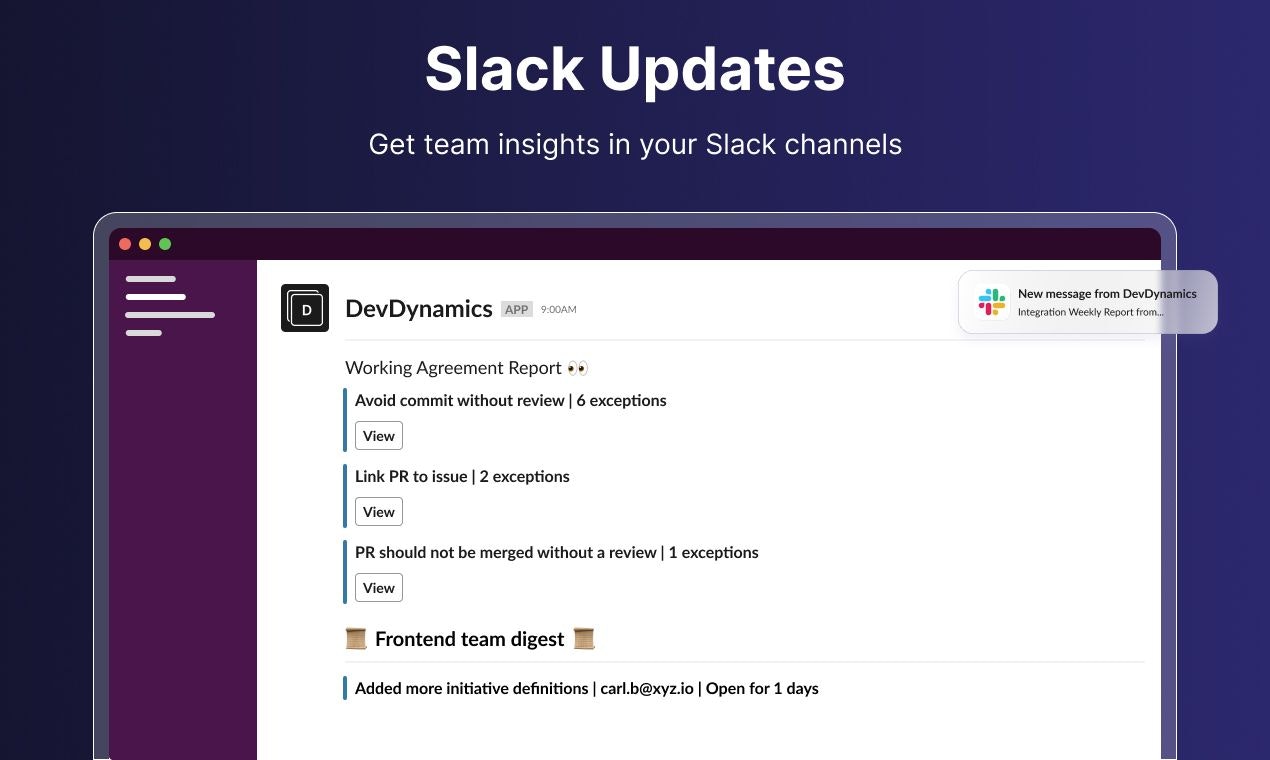 Slack Updates

Get team insights in your Slack channels

D

DevDynamics APP 9:00AM

New message from DevDynamics
Integration Weekly Report from...

Working Agreement Report 👀

Avoid commit without review | 6 exceptions

View

Link PR to issue | 2 exceptions

View

PR should not be merged without a review | 1 exceptions

View

📜 Frontend team digest 📜

Added more initiative definitions | carl.b@xyz.io | Open for 1 days